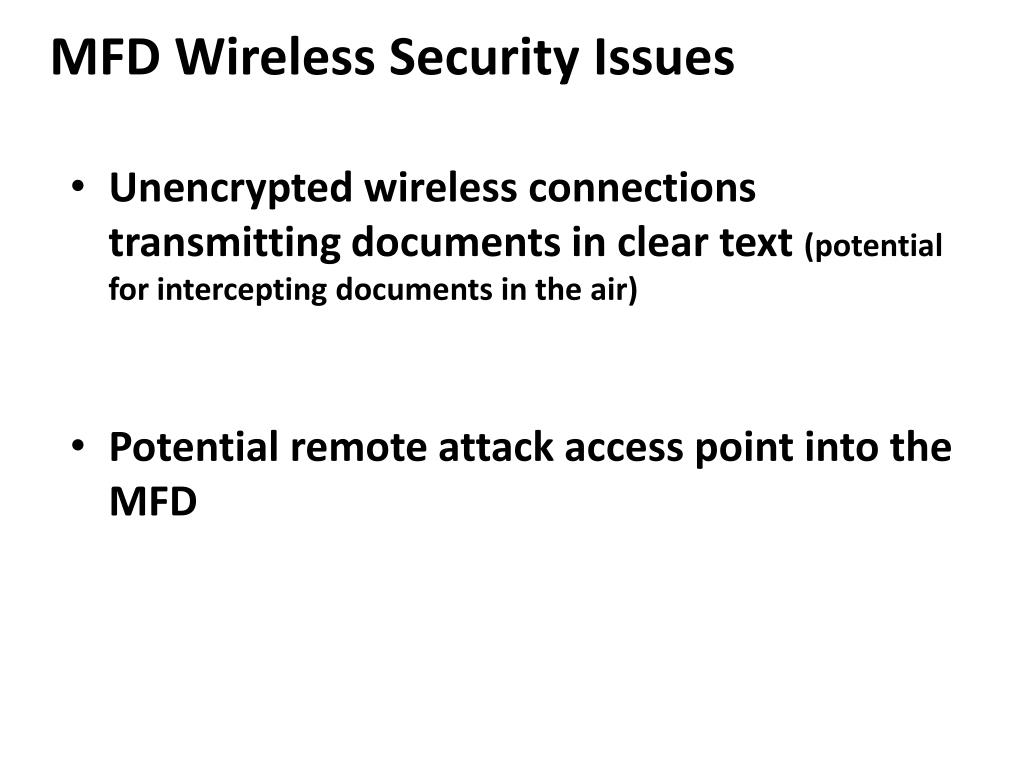 MFD Wireless Security Issues

• Unencrypted wireless connections transmitting documents in clear text (potential for intercepting documents in the air)

• Potential remote attack access point into the MFD